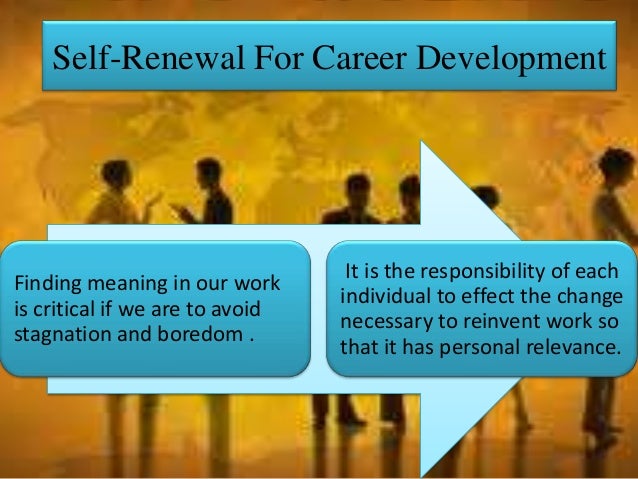 Self-Renewal For Career Development

Finding meaning in our work is critical if we are to avoid stagnation and boredom .

It is the responsibility of each individual to effect the change necessary to reinvent work so that it has personal relevance.